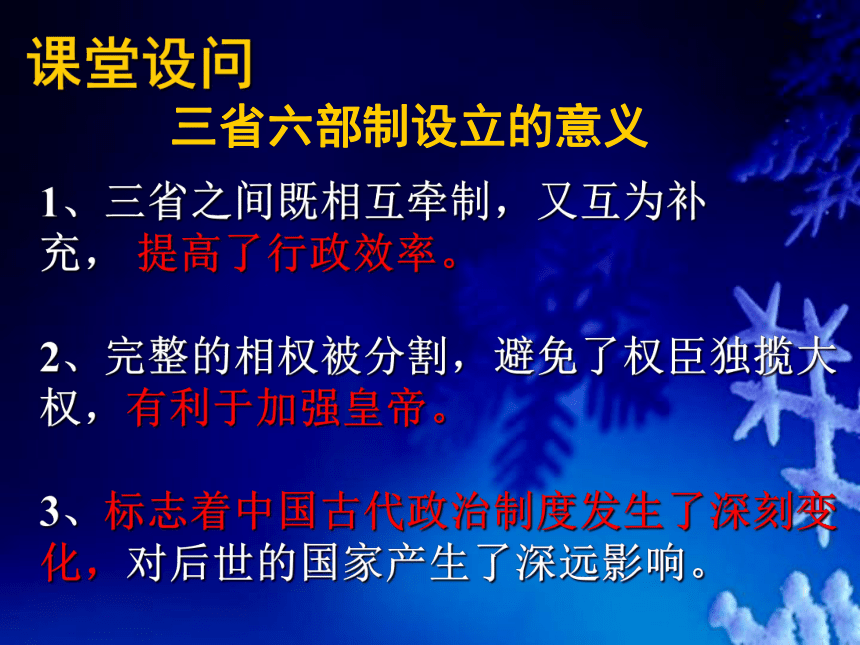 课堂设问

三省六部制设立的意义

1、三省之间既相互牵制，又互为补充， 提高了行政效率。

2、完整的相权被分割，避免了权臣独揽大权，有利于加强皇帝。

3、标志着中国古代政治制度发生了深刻变化，对后世的国家产生了深远影响。